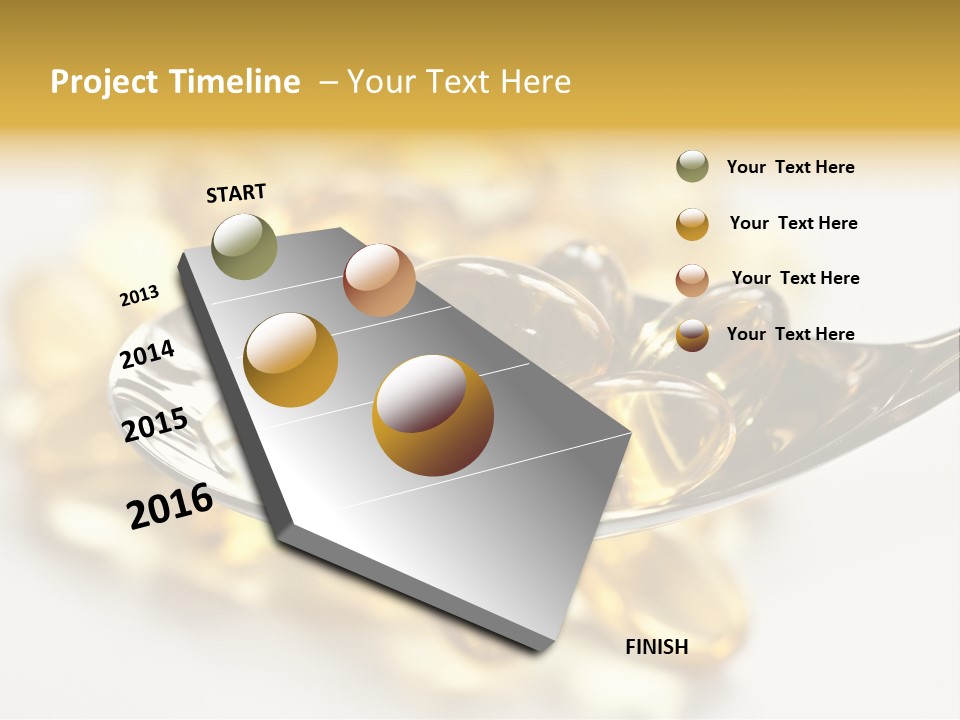 Project Timeline – Your Text Here

START

2013

2014

2015

2016

FINISH

Your Text Here

Your Text Here

Your Text Here

Your Text Here